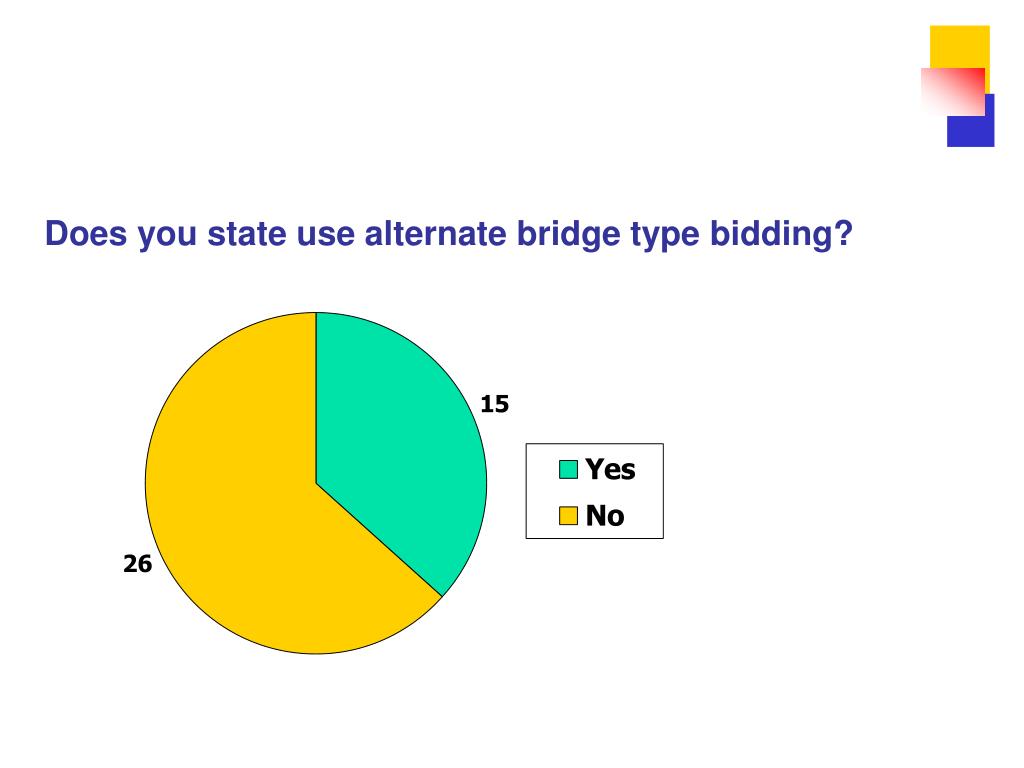 Does you state use alternate bridge type bidding?

15

26

Yes
No